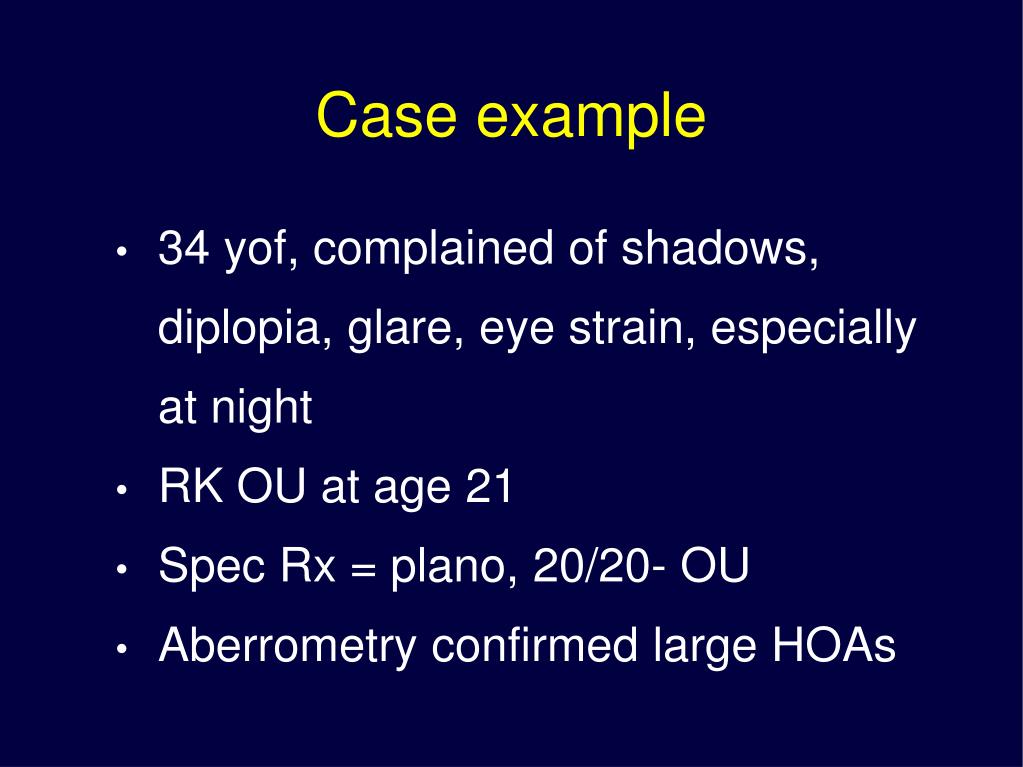 Case example

• 34 yof, complained of shadows, diplopia, glare, eye strain, especially at night
• RK OU at age 21
• Spec Rx = plano, 20/20- OU
• Aberrometry confirmed large HOAs